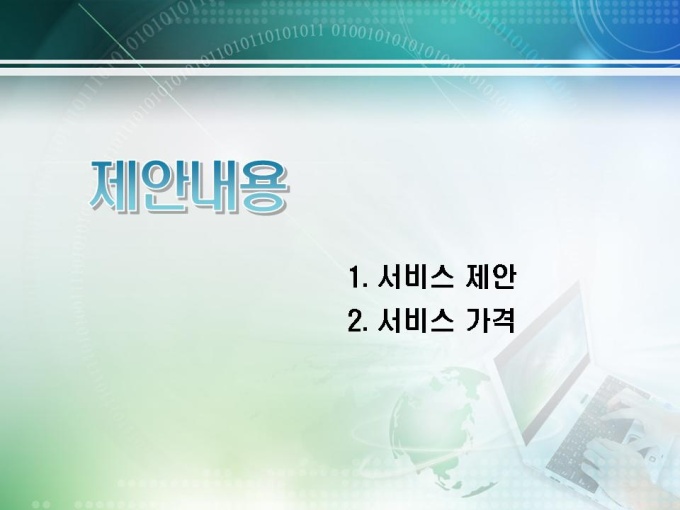 제안내용

1. 서비스 제안
2. 서비스 가격